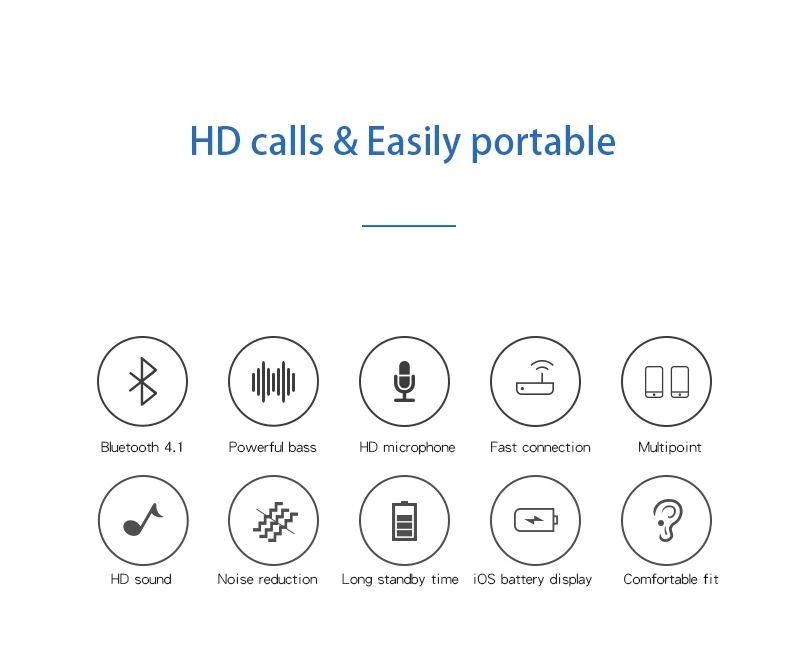 HD calls & Easily portable

Bluetooth 4.1
Powerful bass
HD microphone
Fast connection
Multipoint

HD sound
Noise reduction
Long standby time
iOS battery display
Comfortable fit